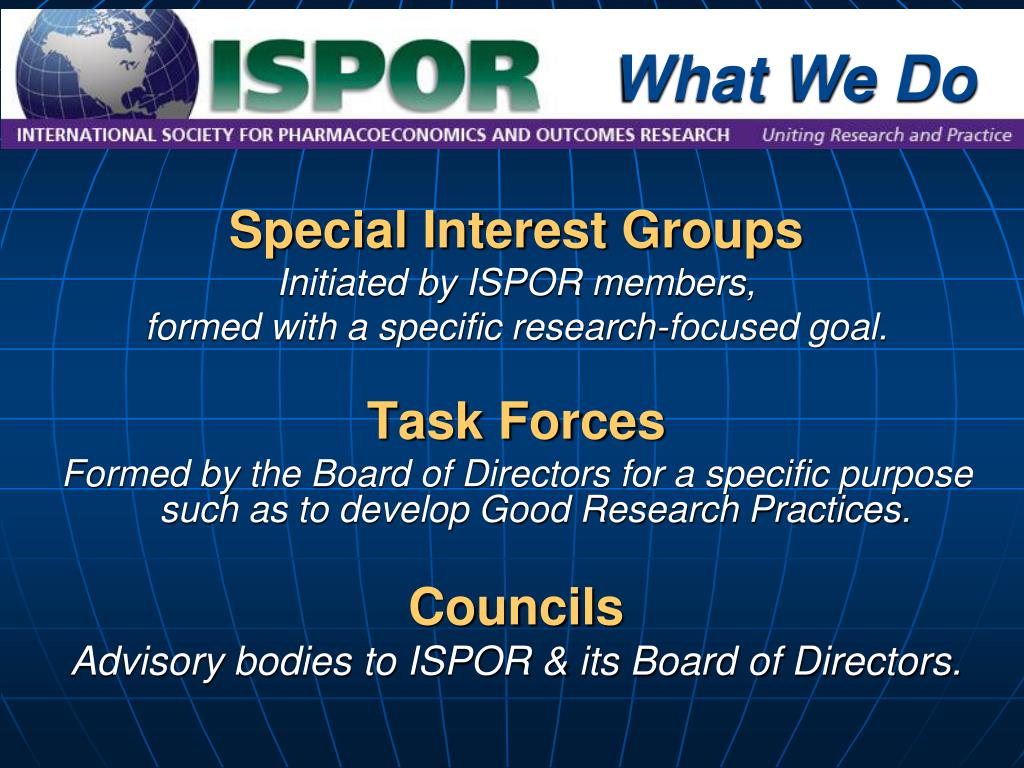 ISPOR

What We Do

INTERNATIONAL SOCIETY FOR PHARMACOECONOMICS AND OUTCOMES RESEARCH

Uniting Research and Practice

Special Interest Groups
Initiated by ISPOR members, formed with a specific research-focused goal.

Task Forces
Formed by the Board of Directors for a specific purpose such as to develop Good Research Practices.

Councils
Advisory bodies to ISPOR & its Board of Directors.